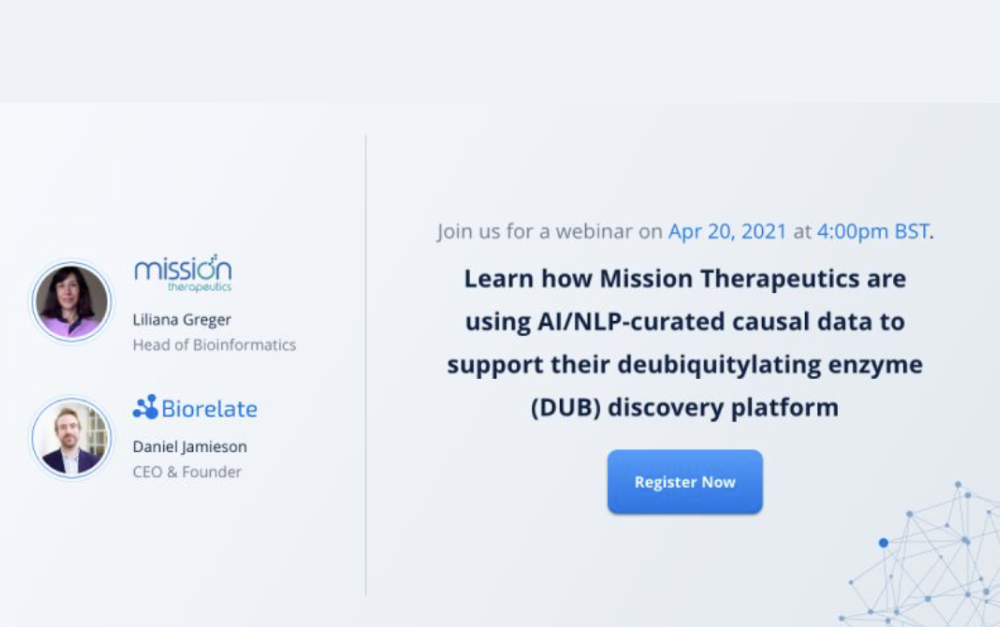 mission
therapeutics
Liliana Greger
Head of Bioinformatics

Biorelate
Daniel Jamieson
CEO & Founder

Join us for a webinar on Apr 20, 2021 at 4:00pm BST.

Learn how Mission Therapeutics are using AI/NLP-curated causal data to support their deubiquitylating enzyme (DUB) discovery platform

Register Now